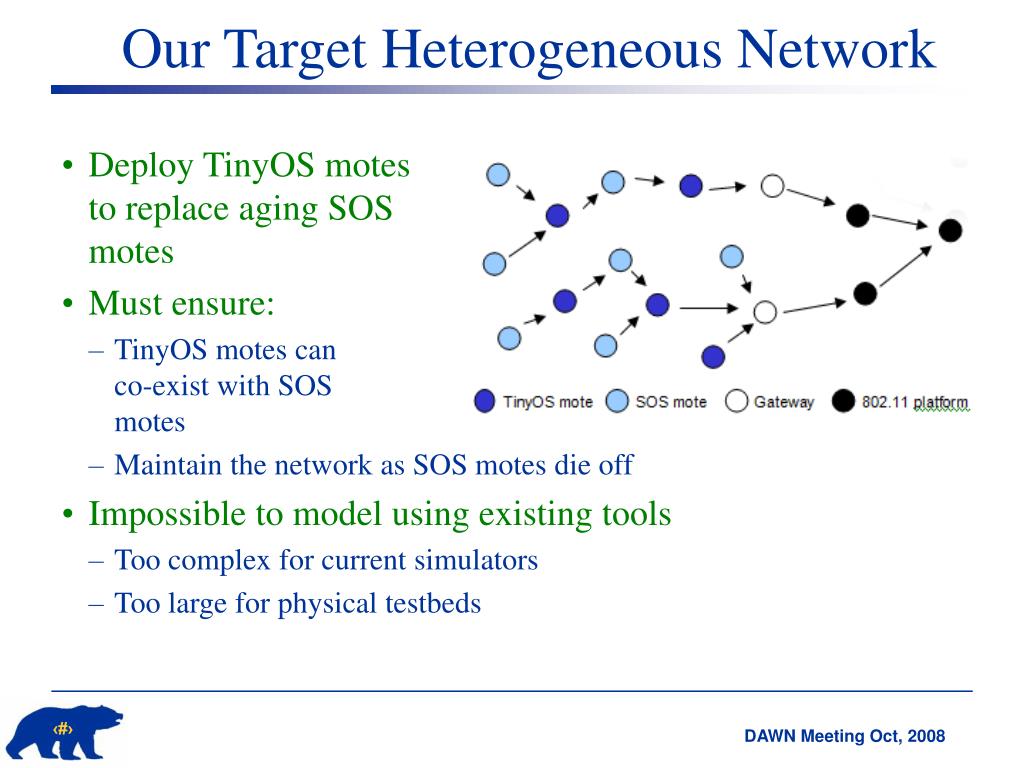 Our Target Heterogeneous Network

• Deploy TinyOS motes to replace aging SOS motes
• Must ensure:
– TinyOS motes can co-exist with SOS motes
– Maintain the network as SOS motes die off
• Impossible to model using existing tools
– Too complex for current simulators
– Too large for physical testbeds

TinyOS mote SOS mote Gateway 802.11 platform

‹#›

DAWN Meeting Oct, 2008